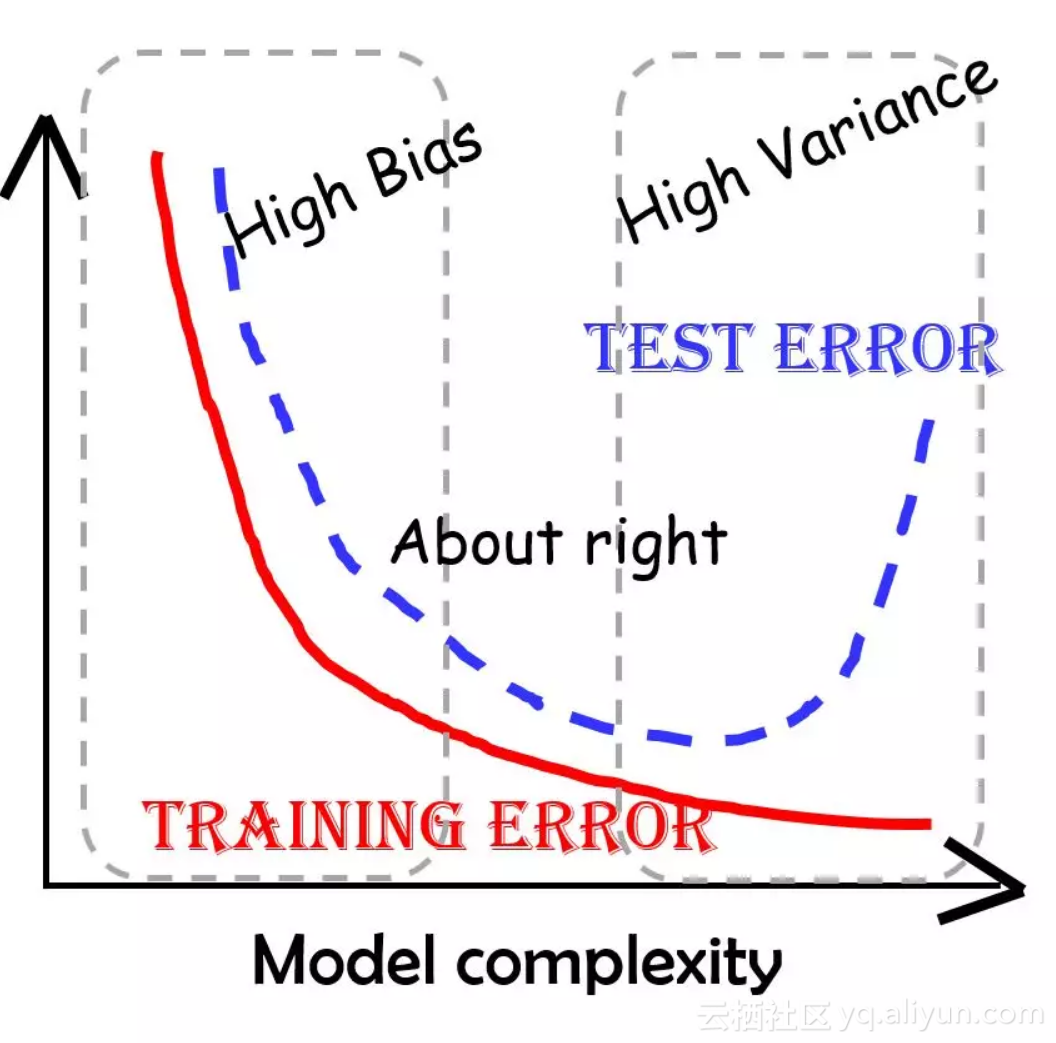 High Bias

High Variance

TEST ERROR

About right

TRAINING ERROR

Model complexity

云栖社区 yq.aliyun.com